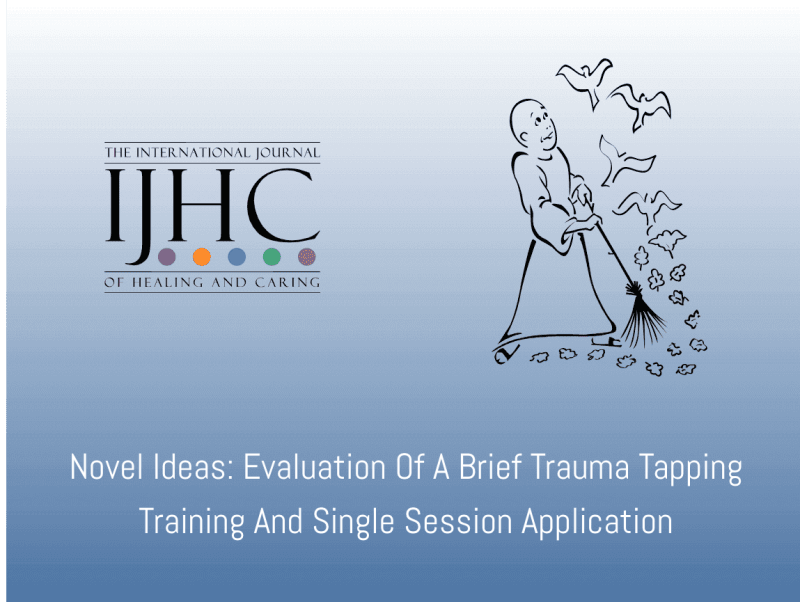 THE INTERNATIONAL JOURNAL
IJHC
OF HEALING AND CARING

Novel Ideas: Evaluation Of A Brief Trauma Tapping Training And Single Session Application